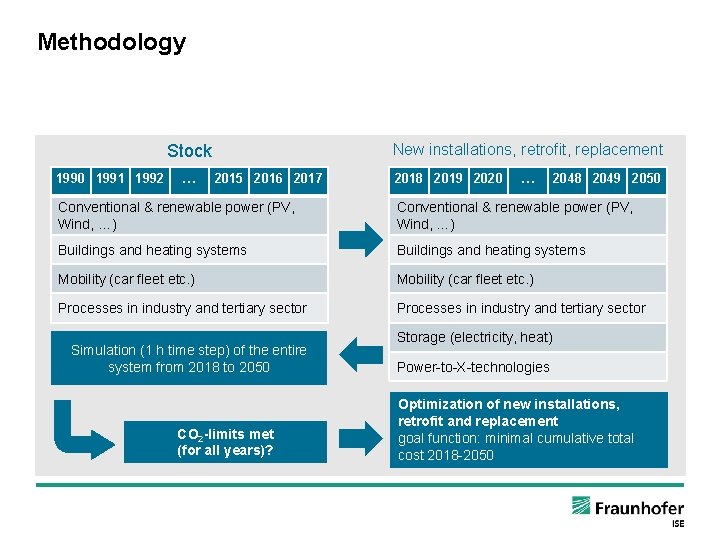 Methodology

Stock

| 1990 | 1991 | 1992 | … | 2015 | 2016 | 2017 |
|---|---|---|---|---|---|---|

Conventional & renewable power (PV, Wind, …)

Buildings and heating systems

Mobility (car fleet etc.)

Processes in industry and tertiary sector

Simulation (1 h time step) of the entire system from 2018 to 2050

$CO_2$-limits met (for all years)?

New installations, retrofit, replacement

| 2018 | 2019 | 2020 | … | 2048 | 2049 | 2050 |
|---|---|---|---|---|---|---|

Conventional & renewable power (PV, Wind, …)

Buildings and heating systems

Mobility (car fleet etc.)

Processes in industry and tertiary sector

Storage (electricity, heat)

Power-to-X-technologies

Optimization of new installations, retrofit and replacement
goal function: minimal cumulative total cost 2018-2050

Fraunhofer
ISE